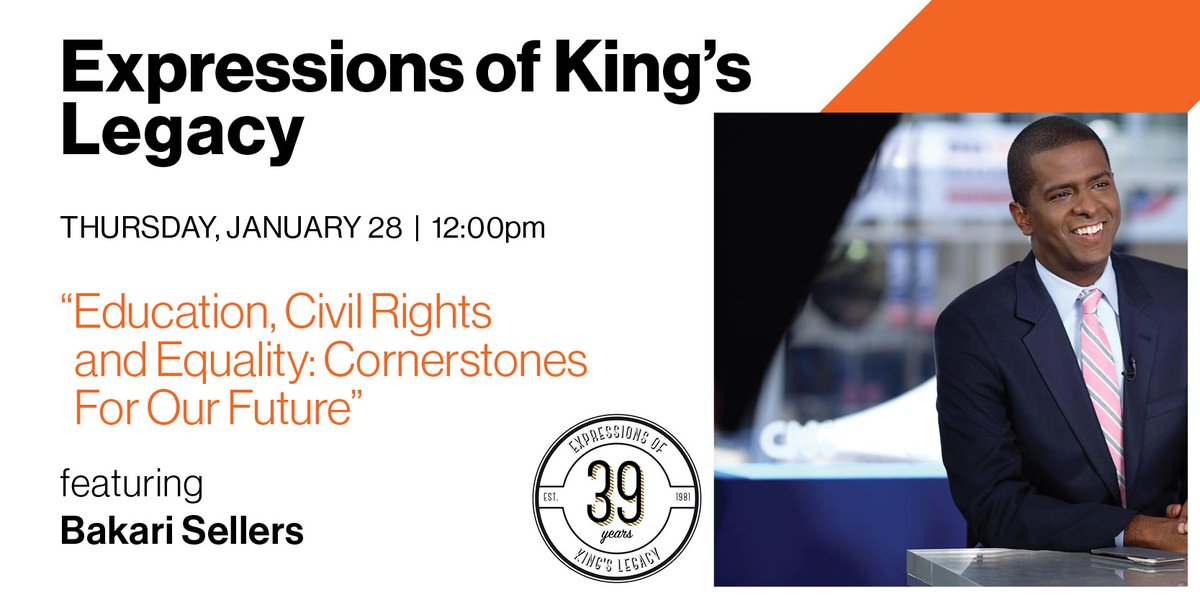 Expressions of King's Legacy

THURSDAY, JANUARY 28 | 12:00pm

"Education, Civil Rights and Equality: Cornerstones For Our Future"

featuring
Bakari Sellers

EXPRESSIONS OF
EST.
39
1981
years
KING'S LEGACY